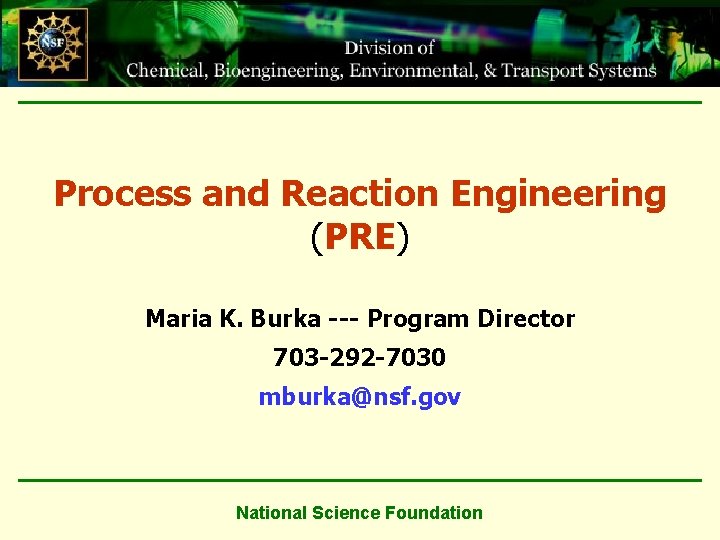 NSF

Division of
Chemical, Bioengineering, Environmental, & Transport Systems

Process and Reaction Engineering (PRE)

Maria K. Burka --- Program Director

703-292-7030

mburka@nsf.gov

National Science Foundation